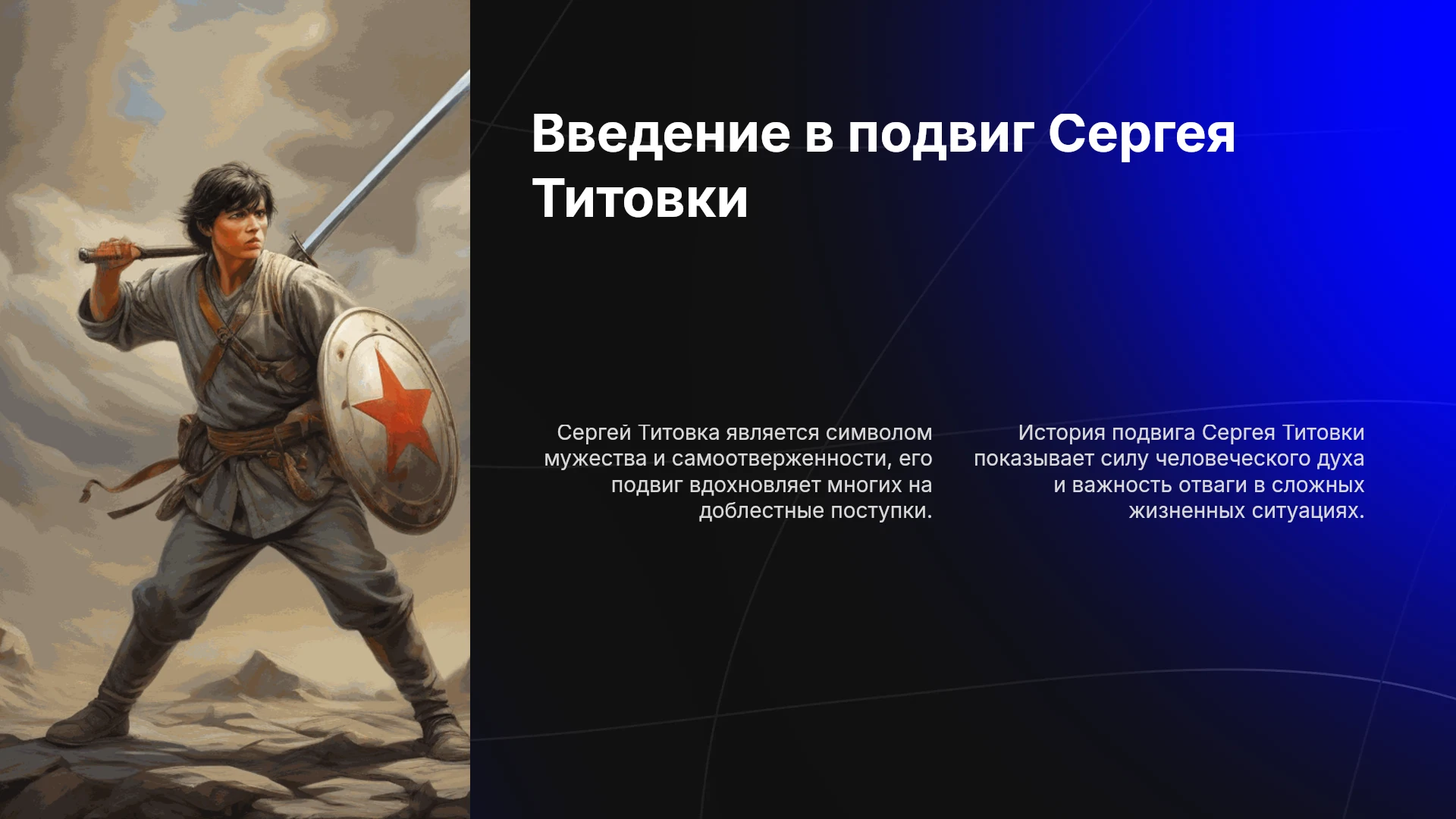 Введение в подвиг Сергея Титовки

Сергей Титовка является символом мужества и самоотверженности, его подвиг вдохновляет многих на доблестные поступки.

История подвига Сергея Титовки показывает силу человеческого духа и важность отваги в сложных жизненных ситуациях.